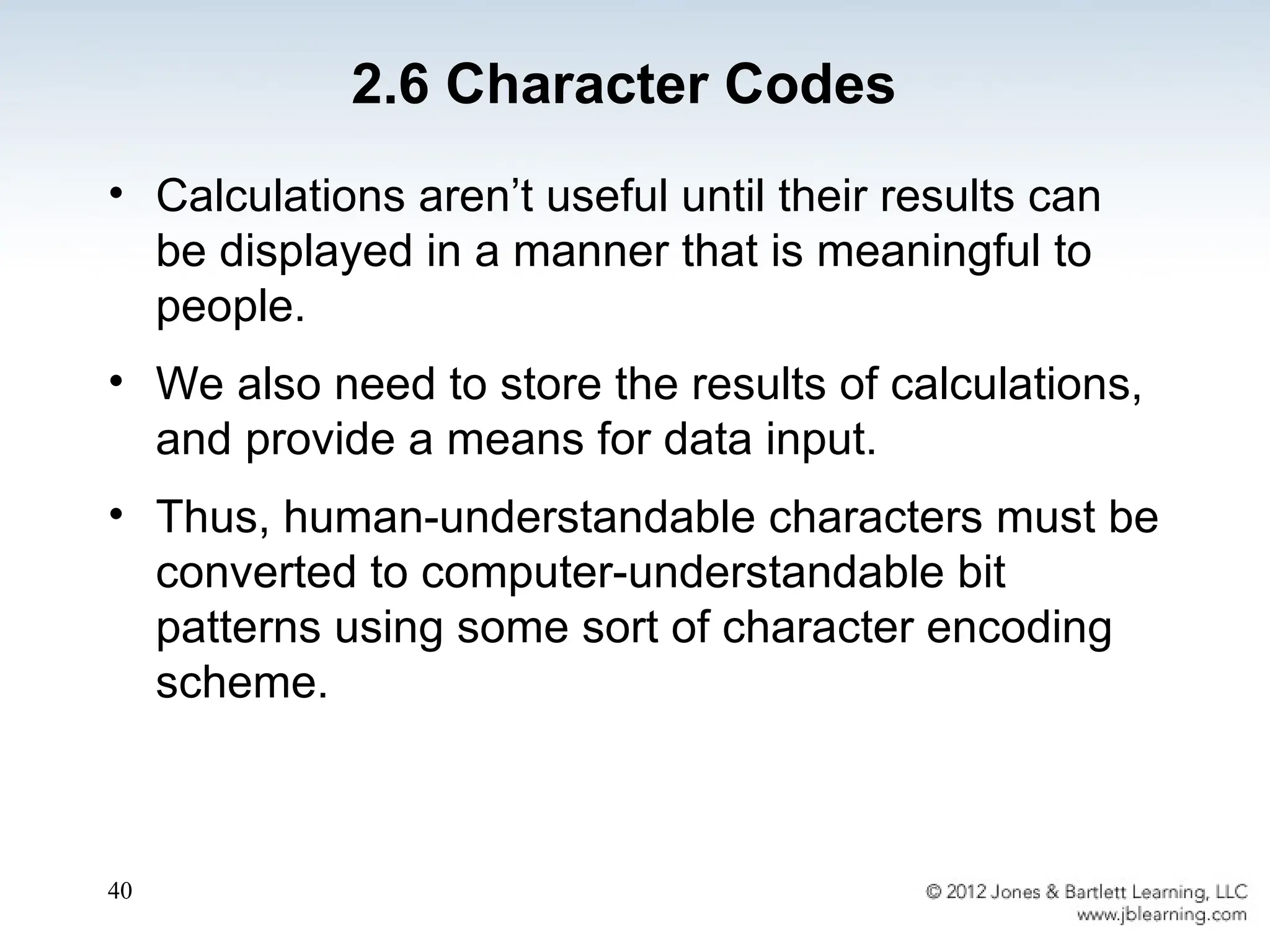 2.6 Character Codes

• Calculations aren’t useful until their results can be displayed in a manner that is meaningful to people.

• We also need to store the results of calculations, and provide a means for data input.

• Thus, human-understandable characters must be converted to computer-understandable bit patterns using some sort of character encoding scheme.

40

© 2012 Jones & Bartlett Learning, LLC
www.jblearning.com